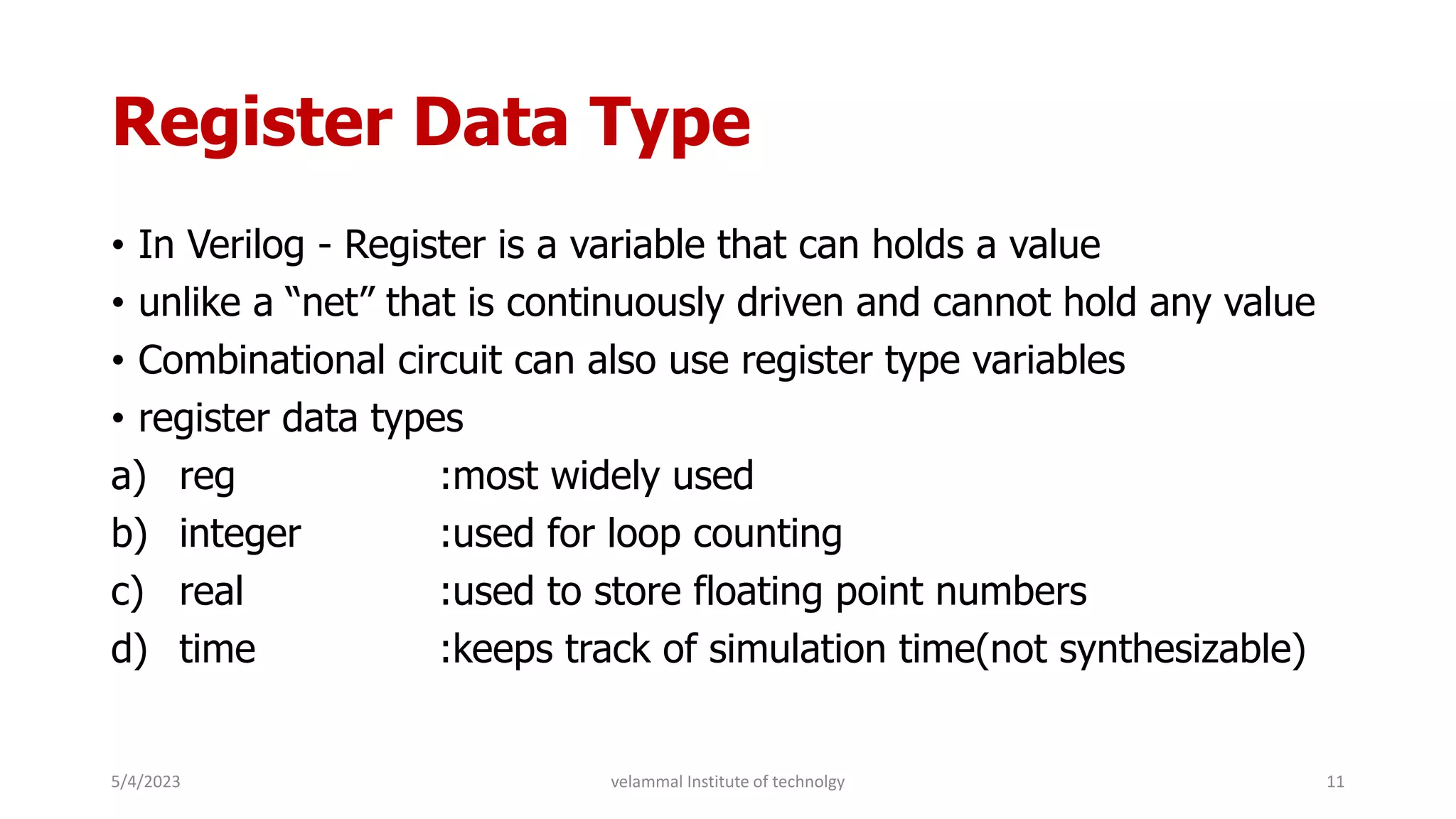 Register Data Type

• In Verilog - Register is a variable that can holds a value
• unlike a “net” that is continuously driven and cannot hold any value
• Combinational circuit can also use register type variables
• register data types

a) reg :most widely used
b) integer :used for loop counting
c) real :used to store floating point numbers
d) time :keeps track of simulation time(not synthesizable)

5/4/2023 velammal Institute of technolgy 11